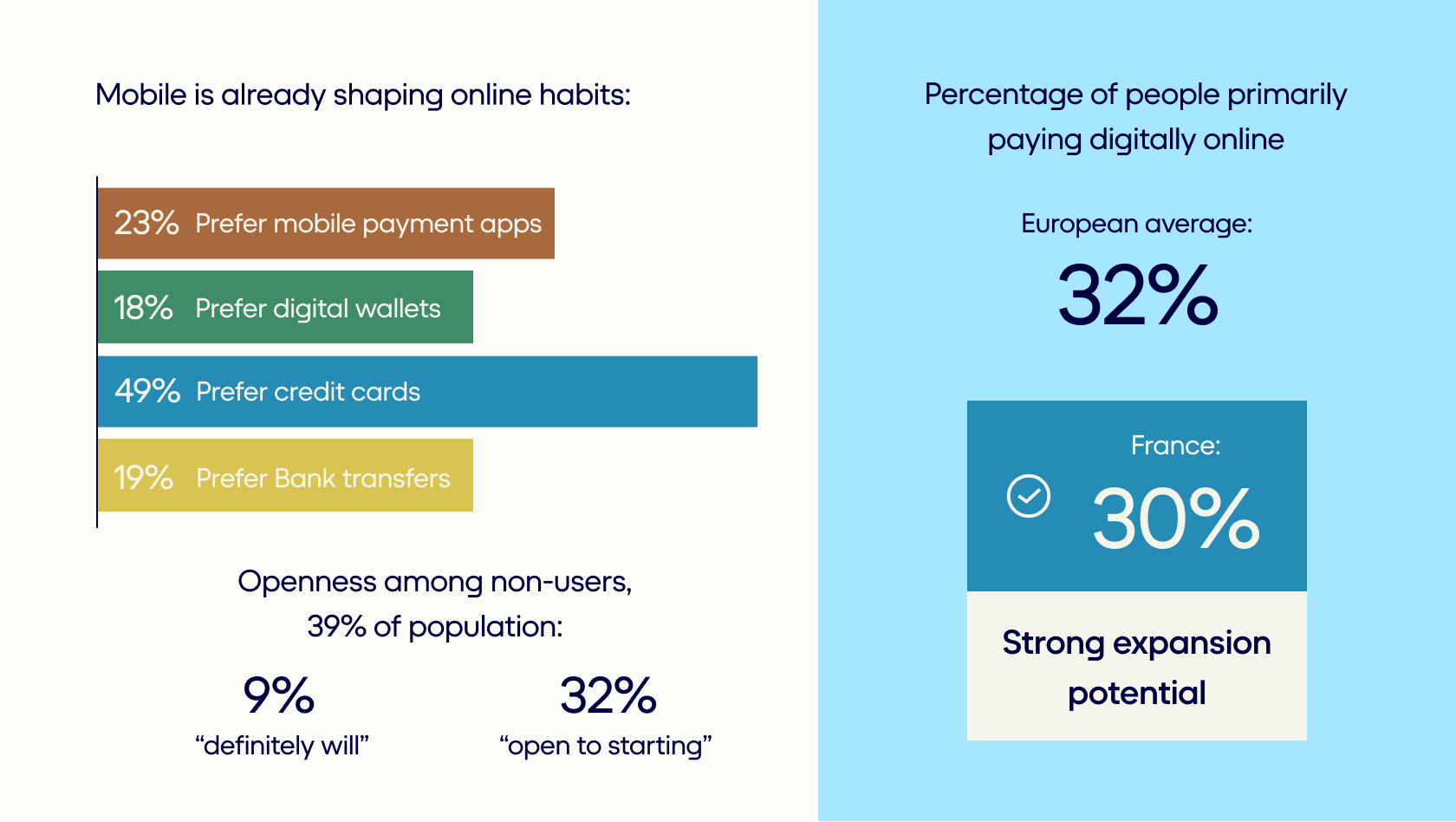 Mobile is already shaping online habits:

23% Prefer mobile payment apps

18% Prefer digital wallets

49% Prefer credit cards

19% Prefer Bank transfers

Openness among non-users, 39% of population:

9%
“definitely will”

32%
“open to starting”

Percentage of people primarily paying digitally online

European average:

32%

France:

30%

Strong expansion potential